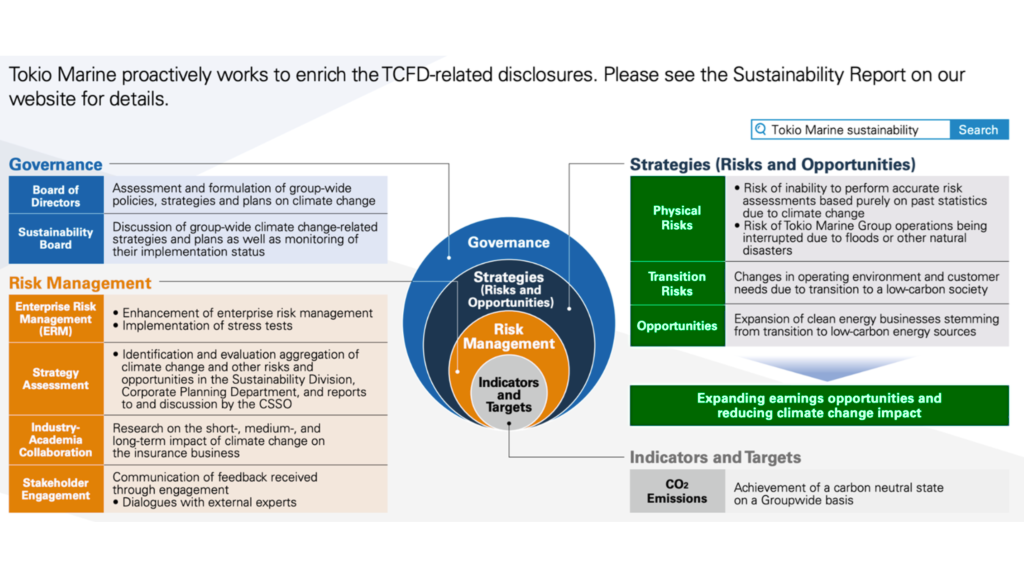 Tokio Marine proactively works to enrich the TCFD-related disclosures. Please see the Sustainability Report on our website for details.

Tokio Marine sustainability Search

Governance

| Board of Directors | Assessment and formulation of group-wide policies, strategies and plans on climate change |
|---|---|
| Sustainability Board | Discussion of group-wide climate change-related strategies and plans as well as monitoring of their implementation status |

Risk Management

| Enterprise Risk Management (ERM) | • Enhancement of enterprise risk management • Implementation of stress tests |
|---|---|
| Strategy Assessment | • Identification and evaluation aggregation of climate change and other risks and opportunities in the Sustainability Division, Corporate Planning Department, and reports to and discussion by the CSSO |
| Industry-Academia Collaboration | Research on the short-, medium-, and long-term impact of climate change on the insurance business |
| Stakeholder Engagement | Communication of feedback received through engagement • Dialogues with external experts |

Governance

Strategies (Risks and Opportunities)

Risk Management

Indicators and Targets

Strategies (Risks and Opportunities)

| Physical Risks | • Risk of inability to perform accurate risk assessments based purely on past statistics due to climate change • Risk of Tokio Marine Group operations being interrupted due to floods or other natural disasters |
|---|---|
| Transition Risks | Changes in operating environment and customer needs due to transition to a low-carbon society |
| Opportunities | Expansion of clean energy businesses stemming from transition to low-carbon energy sources |

Expanding earnings opportunities and reducing climate change impact

Indicators and Targets

| $CO_2$ Emissions | Achievement of a carbon neutral state on a Groupwide basis |
|---|---|